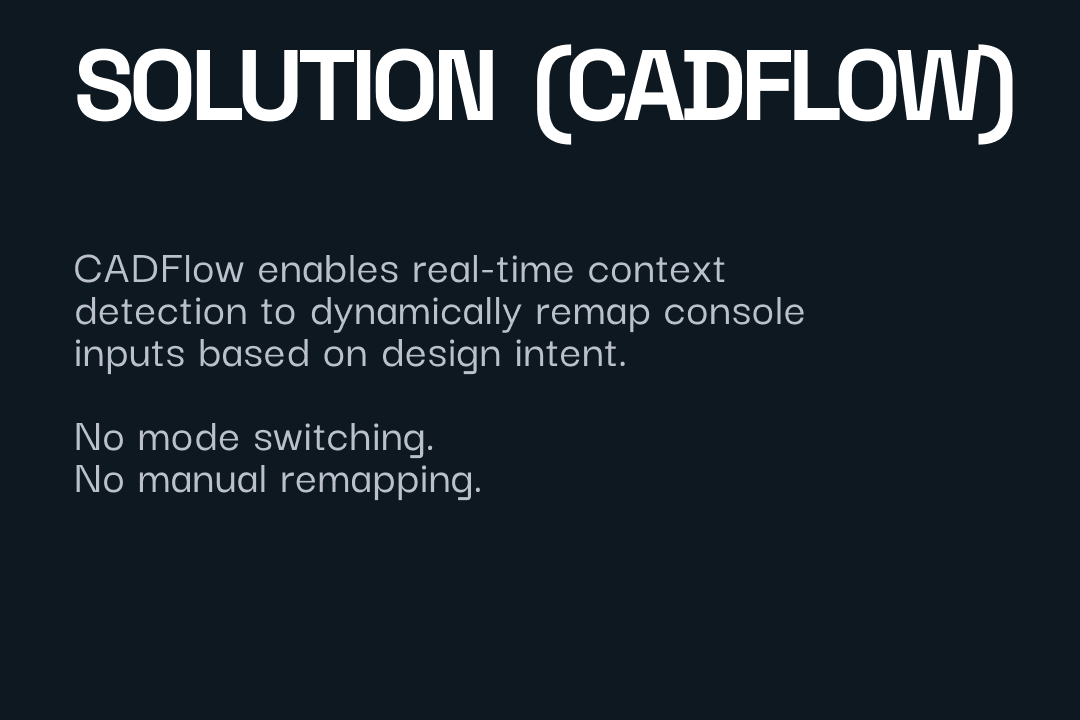 SOLUTION (CADFLOW)

CADFlow enables real-time context detection to dynamically remap console inputs based on design intent.

No mode switching.
No manual remapping.